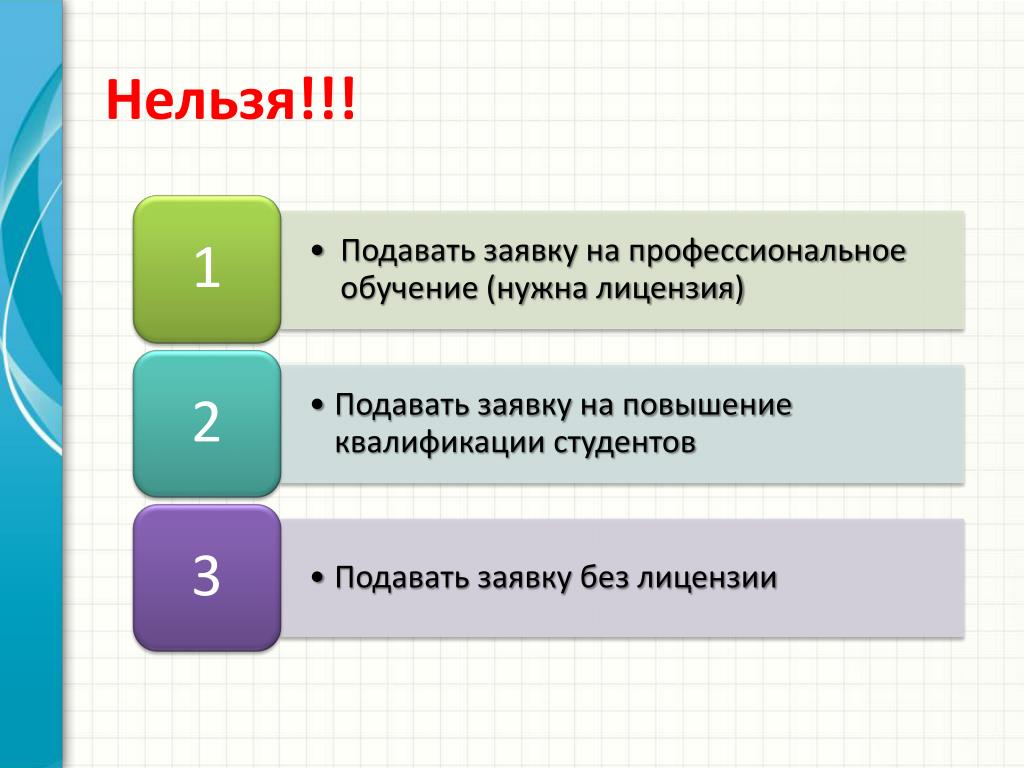 Нельзя!!!

1

• Подавать заявку на профессиональное обучение (нужна лицензия)

2

• Подавать заявку на повышение квалификации студентов

3

• Подавать заявку без лицензии